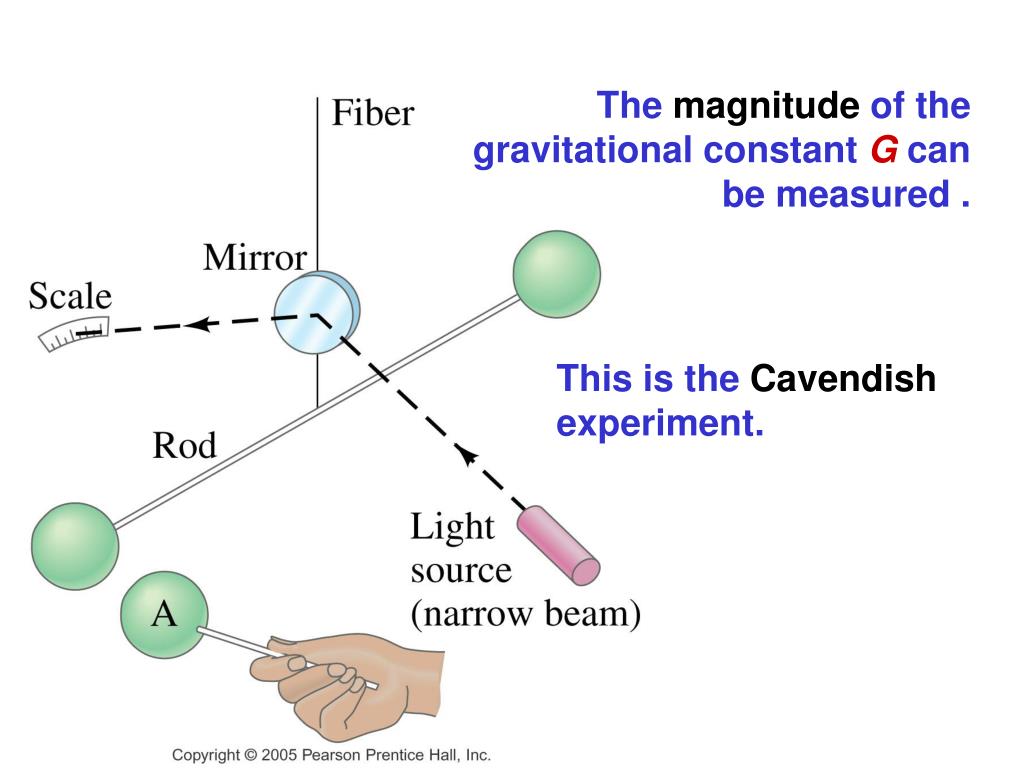 The magnitude of the gravitational constant G can be measured .

This is the Cavendish experiment.

Fiber

Mirror

Scale

Rod

Light source (narrow beam)

A

Copyright © 2005 Pearson Prentice Hall, Inc.